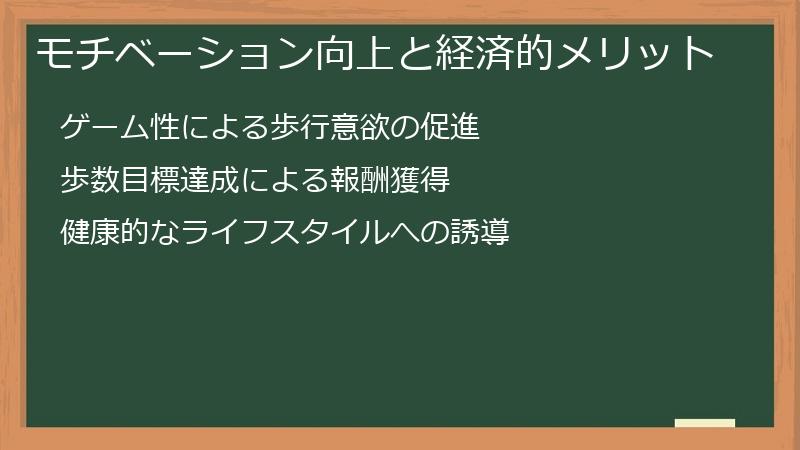 モチベーション向上と経済的メリット

ゲーム性による歩行意欲の促進

歩数目標達成による報酬獲得

健康的なライフスタイルへの誘導